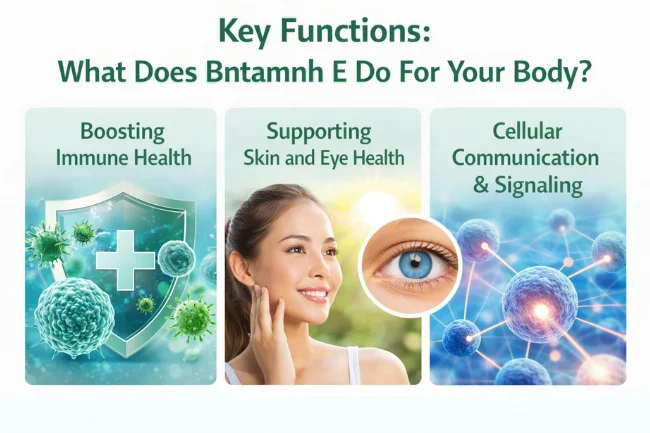 Key Functions:
What Does Bntamnh E Do For Your Body?

Boosting
Immune Health

Supporting
Skin and Eye Health

Cellular
Communication
& Signaling